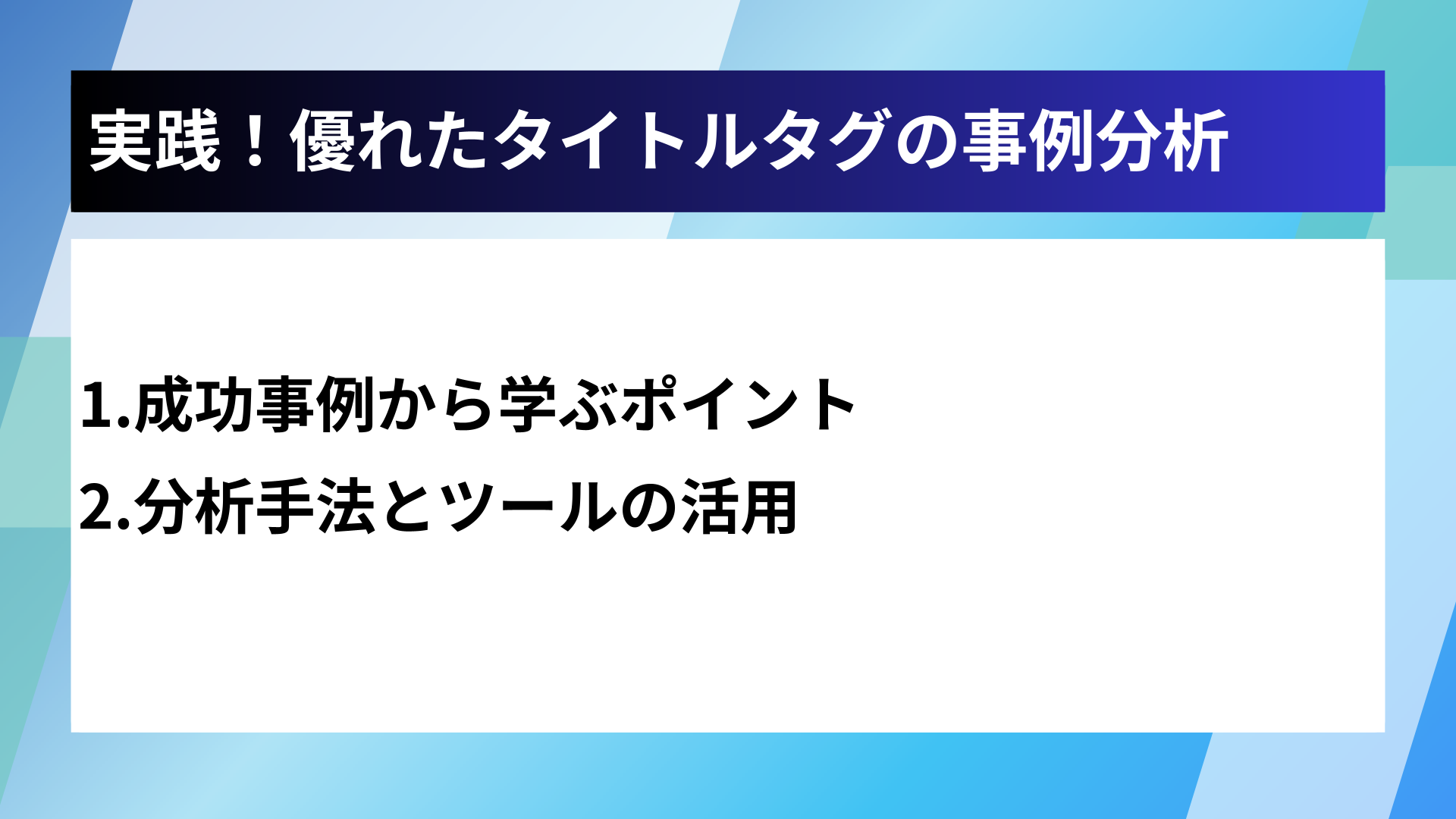 実践！優れたタイトルタグの事例分析

1.成功事例から学ぶポイント

2.分析手法とツールの活用